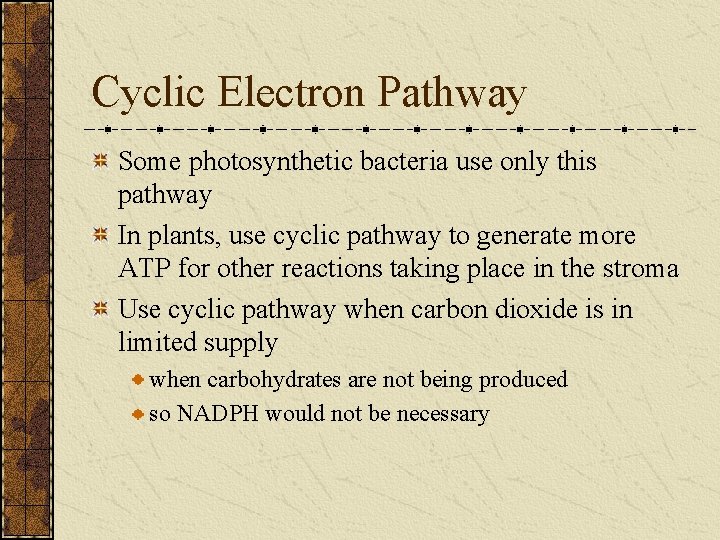 Cyclic Electron Pathway

Some photosynthetic bacteria use only this pathway

In plants, use cyclic pathway to generate more ATP for other reactions taking place in the stroma

Use cyclic pathway when carbon dioxide is in limited supply

when carbohydrates are not being produced

so NADPH would not be necessary